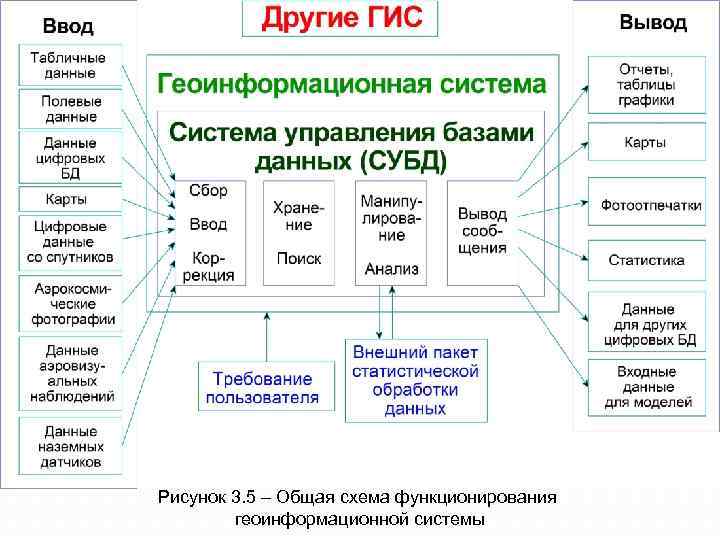 Другие ГИС

Ввод

Табличные данные

Полевые данные

Данные цифровых БД

Карты

Цифровые данные со спутников

Аэрокосмические фотографии

Данные аэровизуальных наблюдений

Данные наземных датчиков

Геоинформационная система

Система управления базами данных (СУБД)

Сбор
Ввод
Коррекция

Хранение
Поиск

Манипулирование
Анализ

Вывод сообщения

Требование пользователя

Внешний пакет статистической обработки данных

Вывод

Отчеты, таблицы графики

Карты

Фотоотпечатки

Статистика

Данные для других цифровых БД

Входные данные для моделей

Рисунок 3.5 – Общая схема функционирования геоинформационной системы